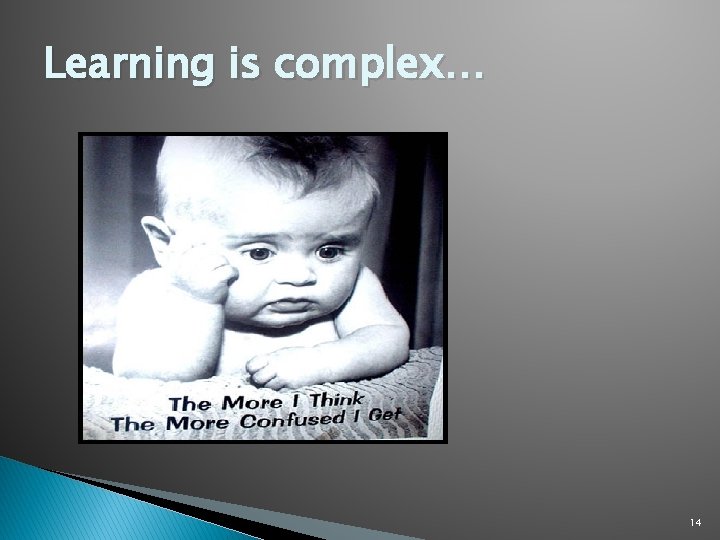 Learning is complex…

The More I Think
The More Confused I Get

14